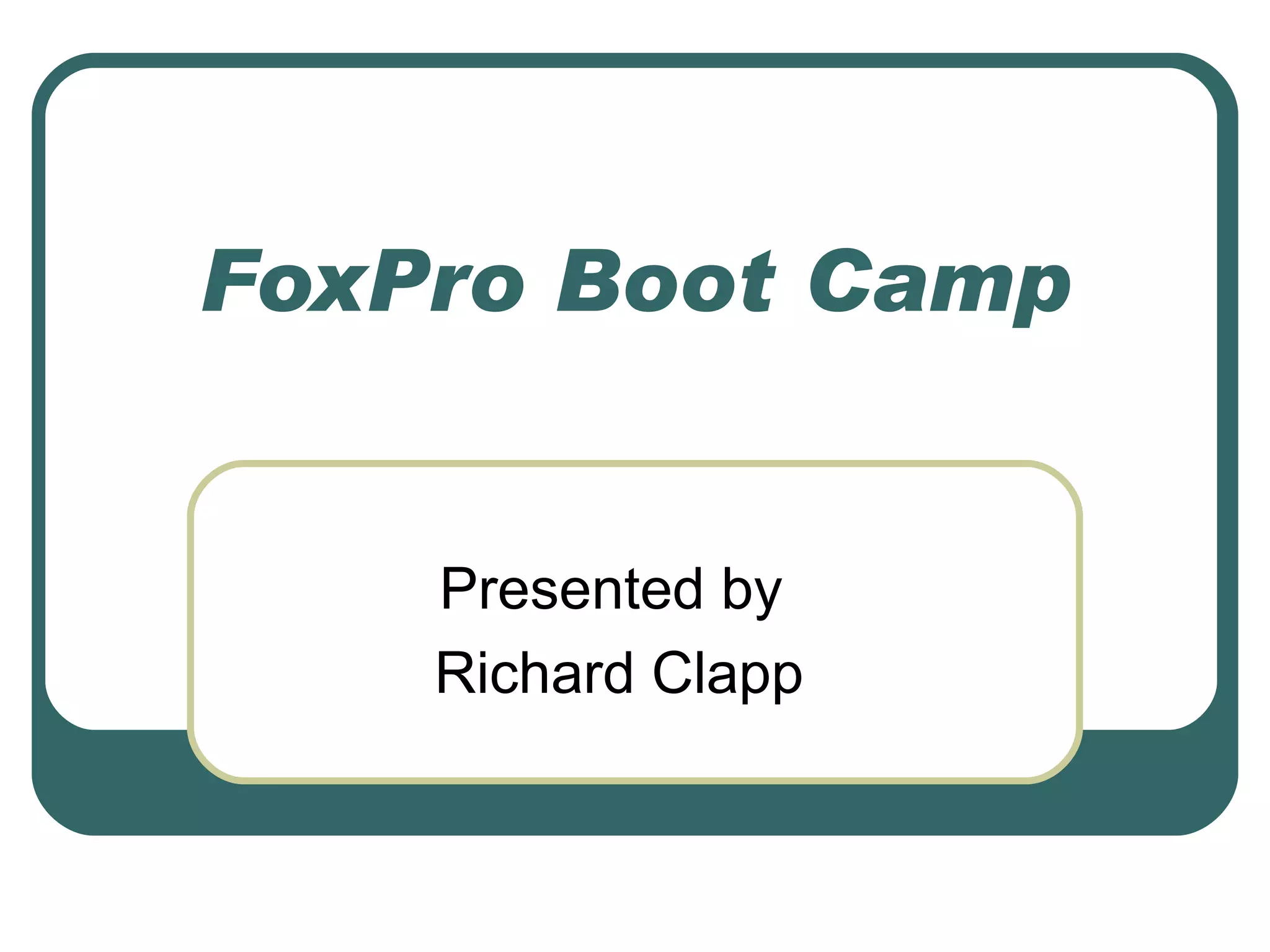 FoxPro Boot Camp

Presented by
Richard Clapp